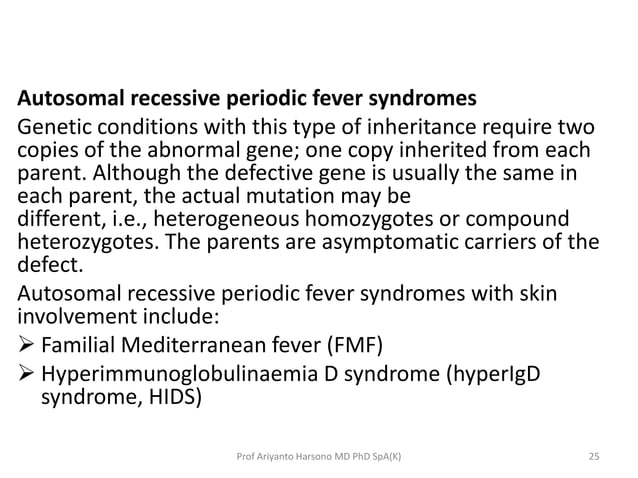 **Autosomal recessive periodic fever syndromes**
Genetic conditions with this type of inheritance require two copies of the abnormal gene; one copy inherited from each parent. Although the defective gene is usually the same in each parent, the actual mutation may be different, i.e., heterogeneous homozygotes or compound heterozygotes. The parents are asymptomatic carriers of the defect.

Autosomal recessive periodic fever syndromes with skin involvement include:

➢ Familial Mediterranean fever (FMF)
➢ Hyperimmunoglobulinaemia D syndrome (hyperIgD syndrome, HIDS)

Prof Ariyanto Harsono MD PhD SpA(K)

25